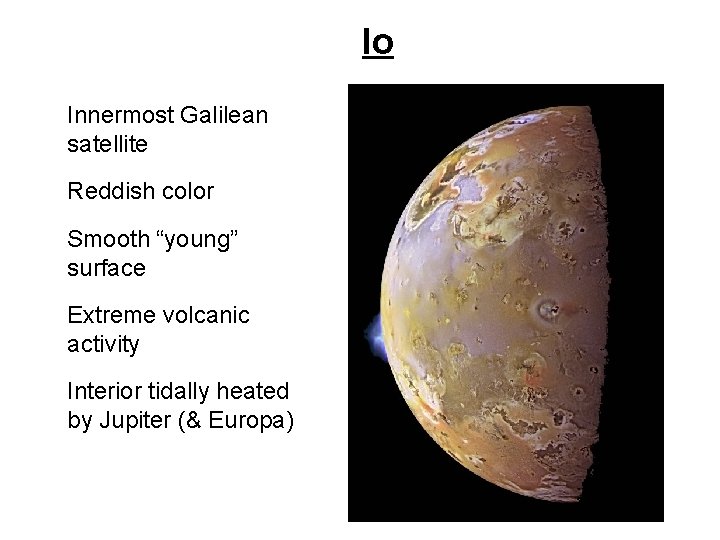 Io

Innermost Galilean satellite

Reddish color

Smooth “young” surface

Extreme volcanic activity

Interior tidally heated by Jupiter (& Europa)